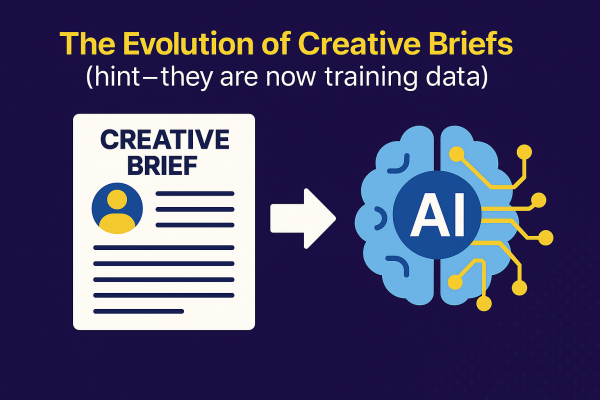 The Evolution of Creative Briefs
(hint—they are now training data)

CREATIVE BRIEF

AI